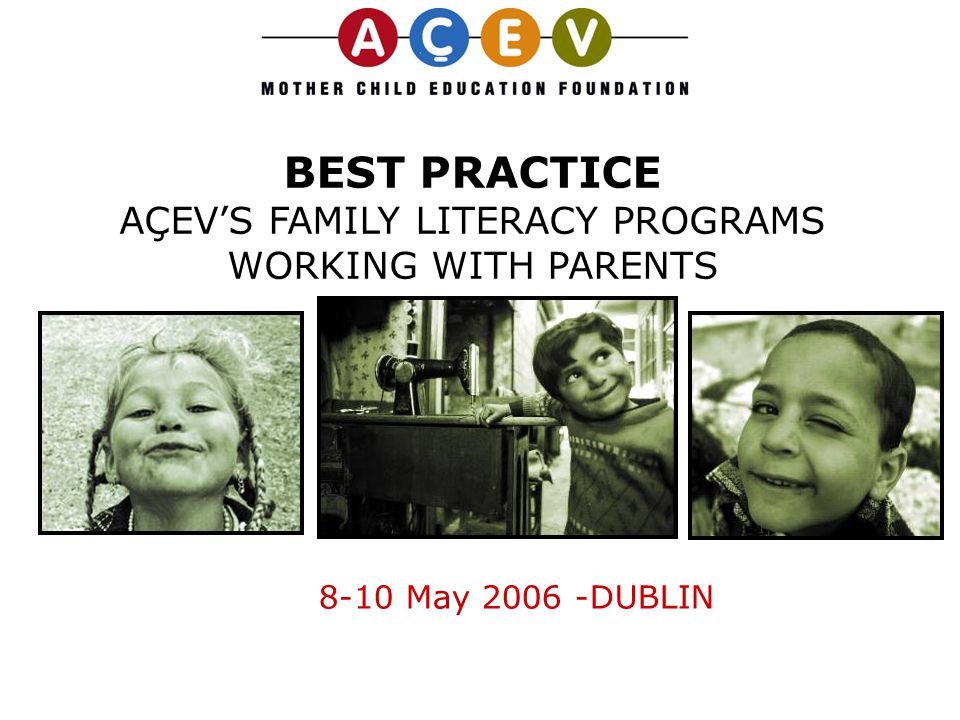 AÇEV
MOTHER CHILD EDUCATION FOUNDATION

BEST PRACTICE
AÇEV'S FAMILY LITERACY PROGRAMS
WORKING WITH PARENTS

8-10 May 2006 -DUBLIN